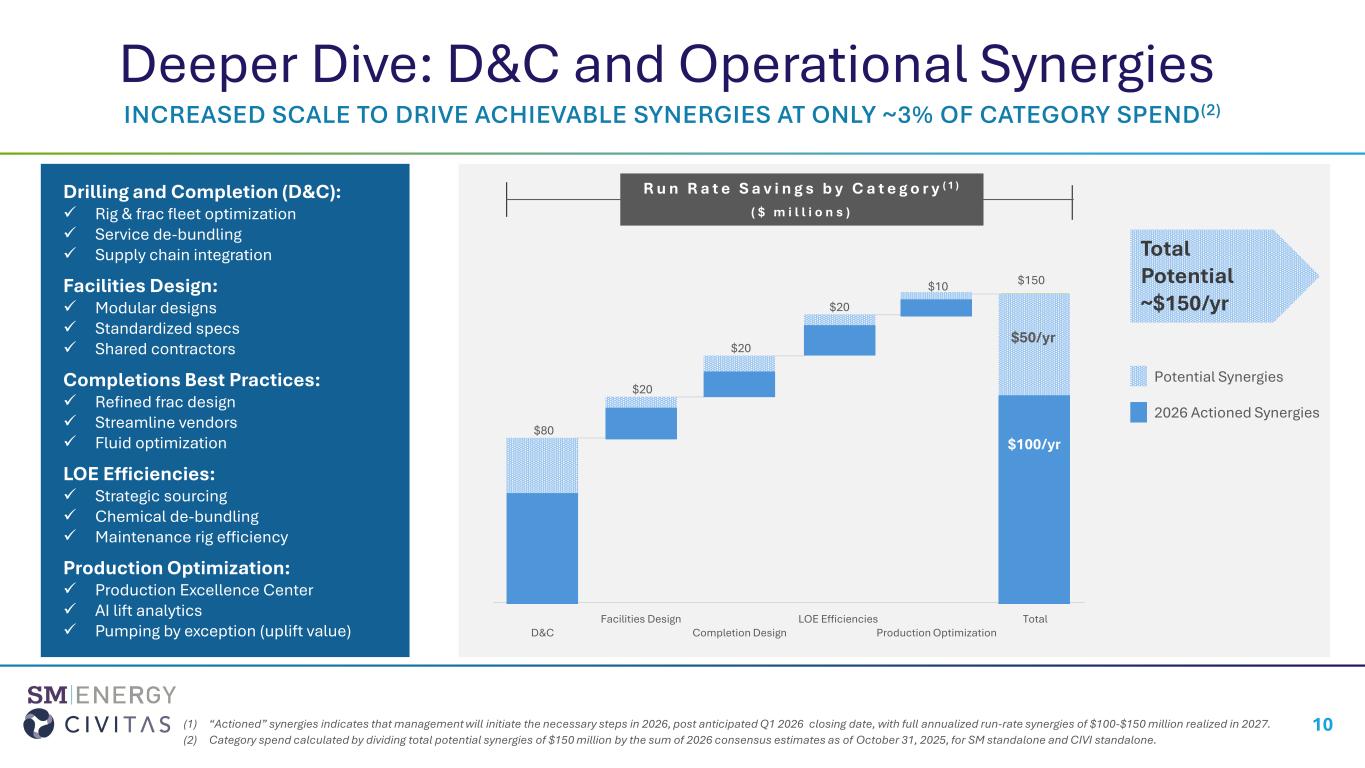 Deeper Dive: D&C and Operational Synergies

INCREASED SCALE TO DRIVE ACHIEVABLE SYNERGIES AT ONLY ~3% OF CATEGORY SPEND$^{(2)}$

Drilling and Completion (D&C):
✓ Rig & frac fleet optimization
✓ Service de-bundling
✓ Supply chain integration

Facilities Design:
✓ Modular designs
✓ Standardized specs
✓ Shared contractors

Completions Best Practices:
✓ Refined frac design
✓ Streamline vendors
✓ Fluid optimization

LOE Efficiencies:
✓ Strategic sourcing
✓ Chemical de-bundling
✓ Maintenance rig efficiency

Production Optimization:
✓ Production Excellence Center
✓ AI lift analytics
✓ Pumping by exception (uplift value)

Run Rate Savings by Category$^{(1)}$
($ millions)

$80
$20
$20
$20
$10
$150
$50/yr
$100/yr

D&C
Facilities Design
Completion Design
LOE Efficiencies
Production Optimization
Total

Total Potential ~$150/yr

Potential Synergies
2026 Actioned Synergies

SM ENERGY
CIVITAS

(1) "Actioned" synergies indicates that management will initiate the necessary steps in 2026, post anticipated Q1 2026 closing date, with full annualized run-rate synergies of $100-$150 million realized in 2027.
(2) Category spend calculated by dividing total potential synergies of $150 million by the sum of 2026 consensus estimates as of October 31, 2025, for SM standalone and CIVI standalone.

10